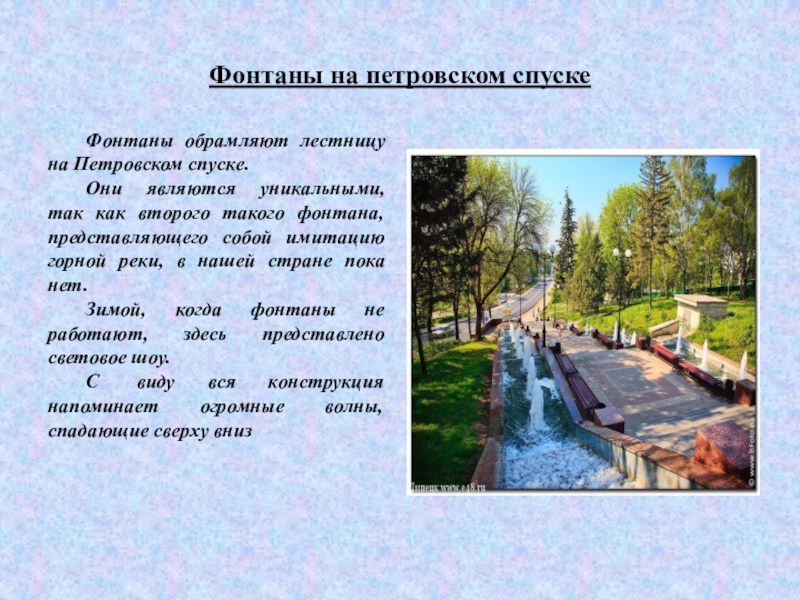 Фонтаны на петровском спуске

Фонтаны обрамляют лестницу на Петровском спуске.

Они являются уникальными, так как второго такого фонтана, представляющего собой имитацию горной реки, в нашей стране пока нет.

Зимой, когда фонтаны не работают, здесь представлено световое шоу.

С виду вся конструкция напоминает огромные волны, спадающие сверху вниз

Липецк www.e48.ru

© www.BFoto.ru